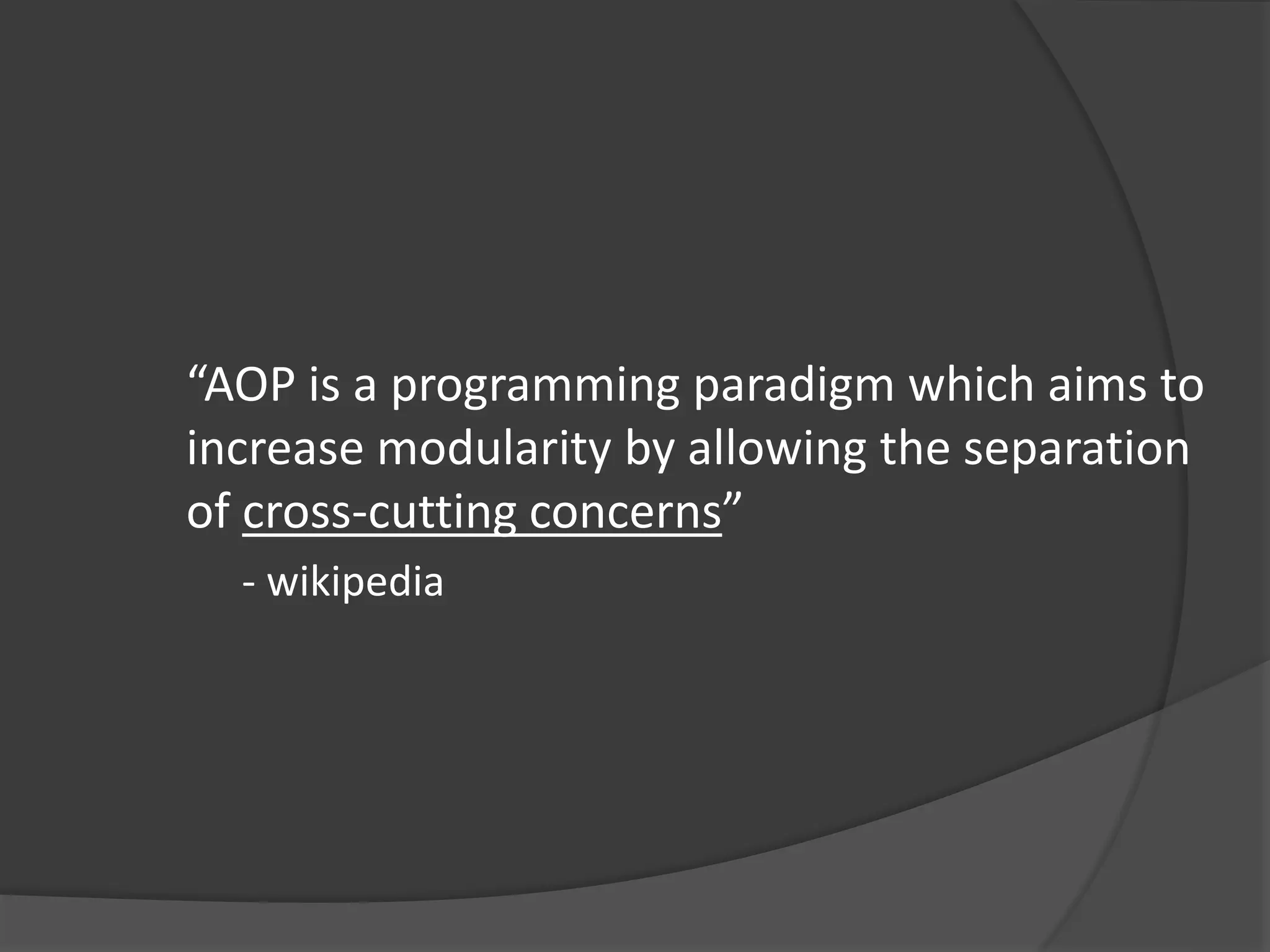 “AOP is a programming paradigm which aims to increase modularity by allowing the separation of cross-cutting concerns”

- wikipedia